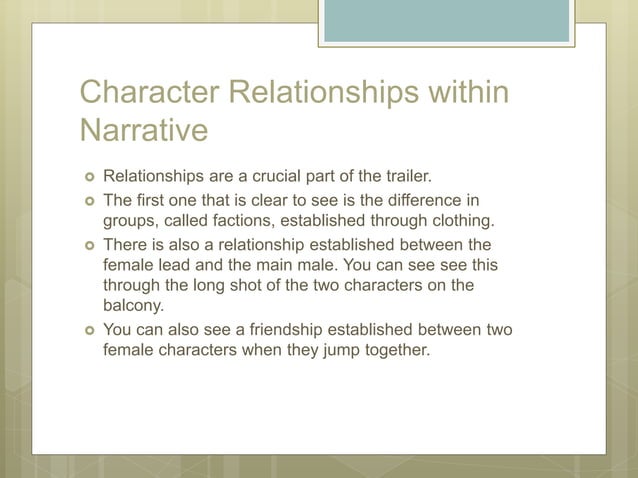 Character Relationships within Narrative

- Relationships are a crucial part of the trailer.
- The first one that is clear to see is the difference in groups, called factions, established through clothing.
- There is also a relationship established between the female lead and the main male. You can see see this through the long shot of the two characters on the balcony.
- You can also see a friendship established between two female characters when they jump together.